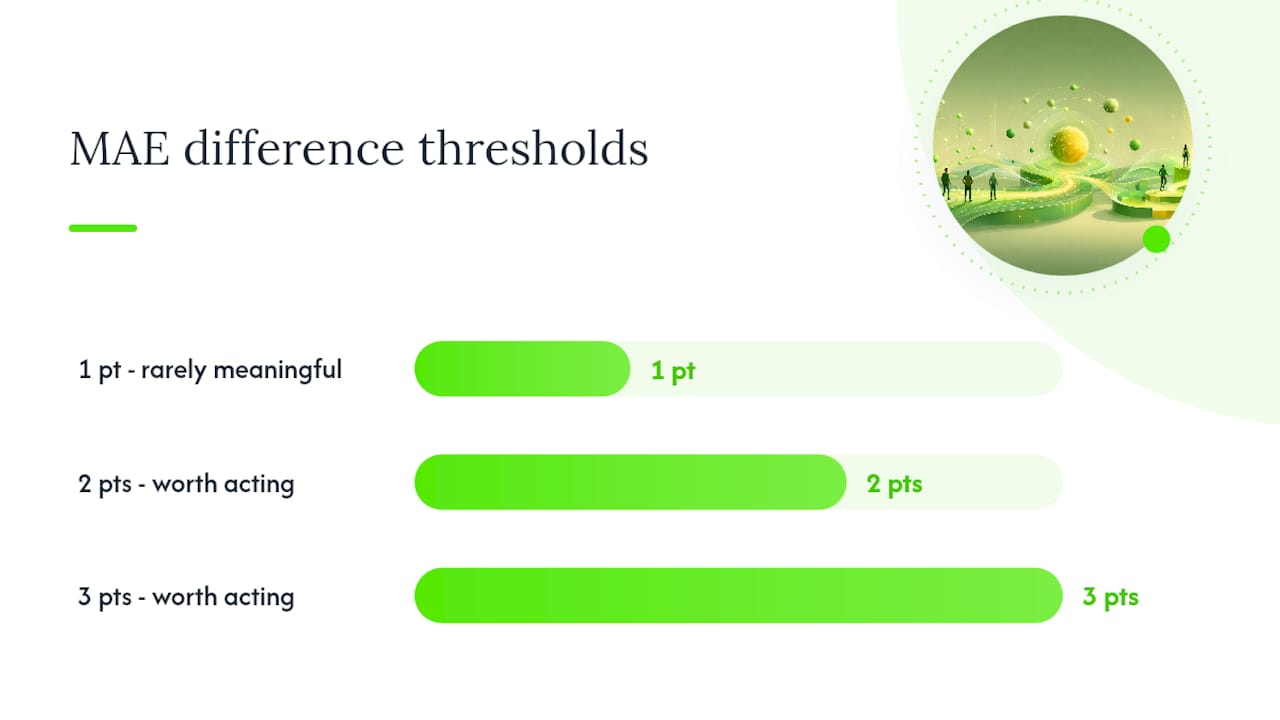 MAE difference thresholds

1 pt - rarely meaningful

1 pt

2 pts - worth acting

2 pts

3 pts - worth acting

3 pts